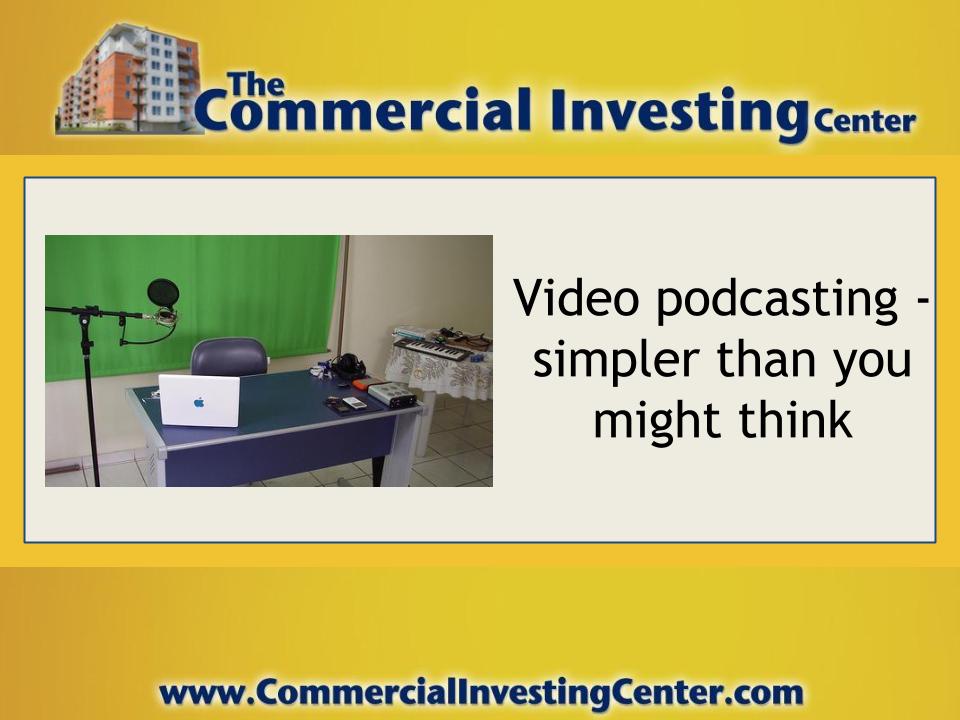 The Commercial Investing Center

Video podcasting - simpler than you might think

www.CommercialInvestingCenter.com